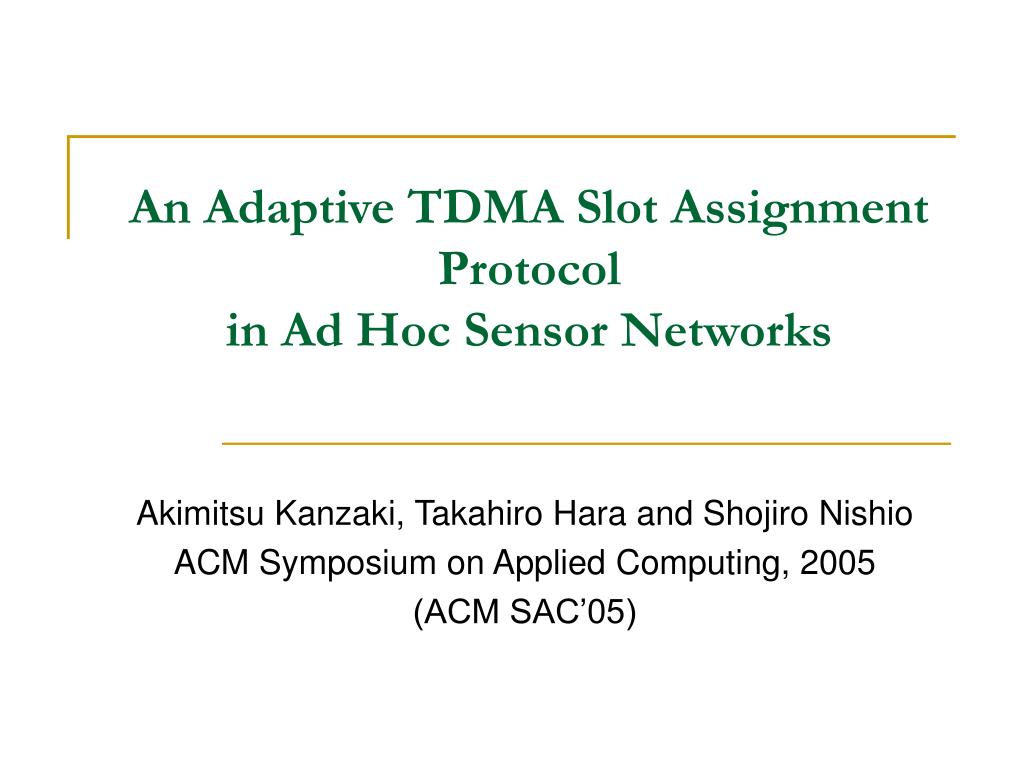 An Adaptive TDMA Slot Assignment Protocol
in Ad Hoc Sensor Networks

Akimitsu Kanzaki, Takahiro Hara and Shojiro Nishio
ACM Symposium on Applied Computing, 2005
(ACM SAC'05)